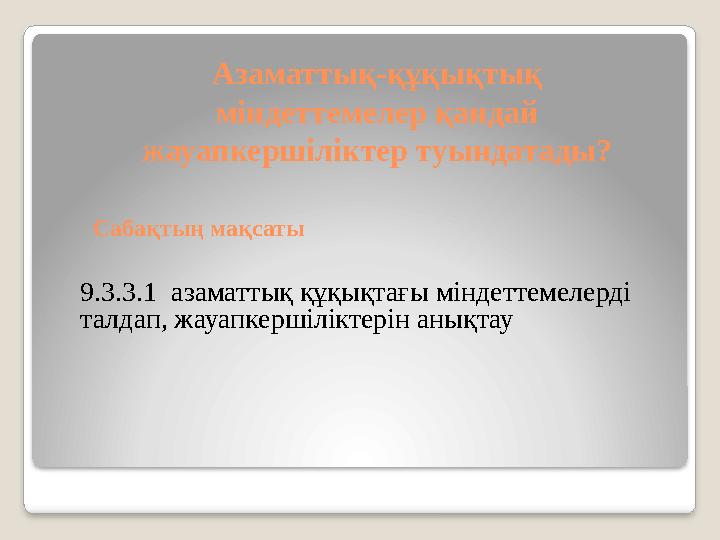 Азаматтық-құқықтық міндеттемелер қандай жауапкершіліктер туындатады?

Сабақтың мақсаты

9.3.3.1 азаматтық құқықтағы міндеттемелерді талдап, жауапкершіліктерін анықтау